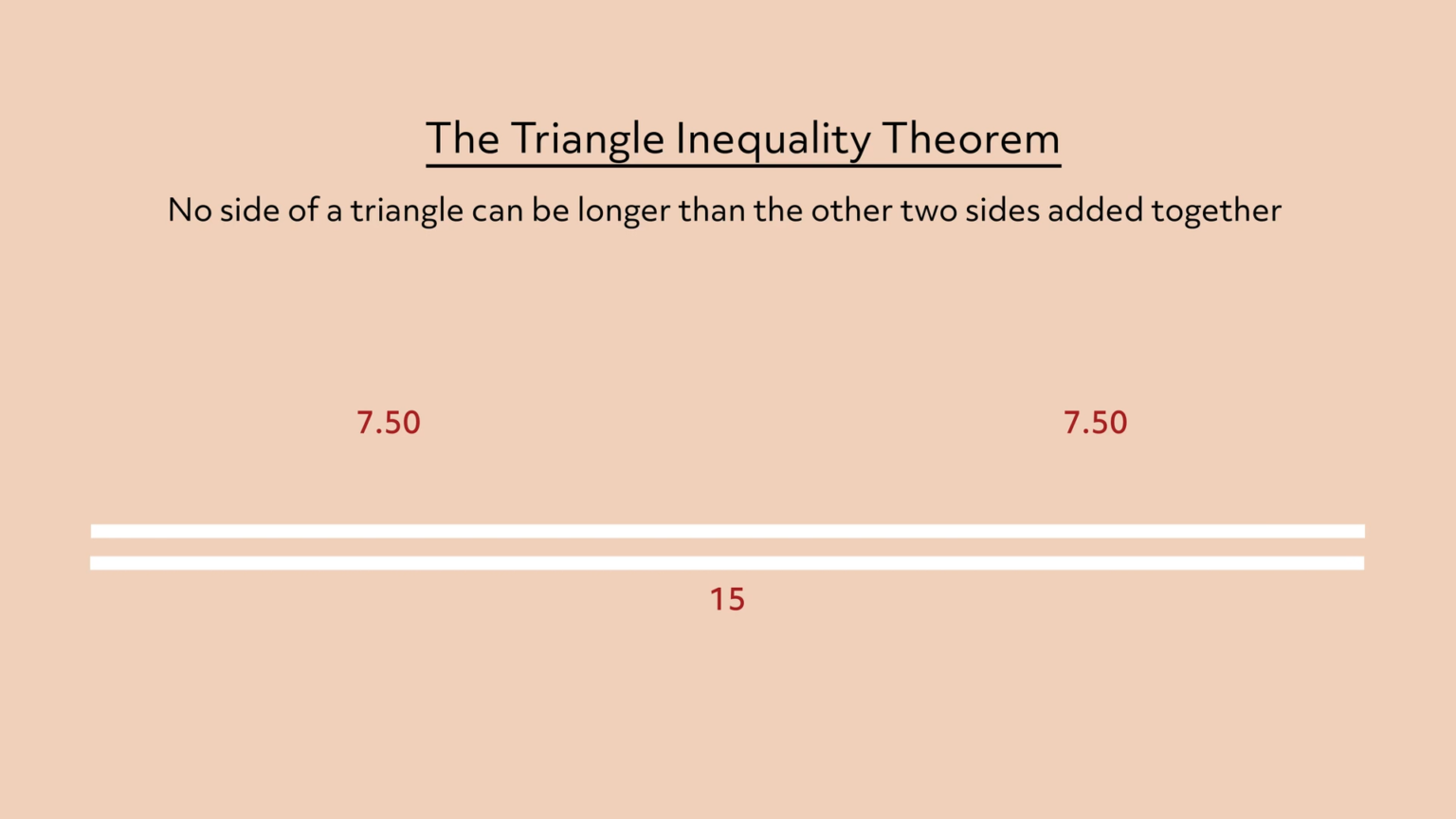 The Triangle Inequality Theorem

No side of a triangle can be longer than the other two sides added together

7.50

7.50

15